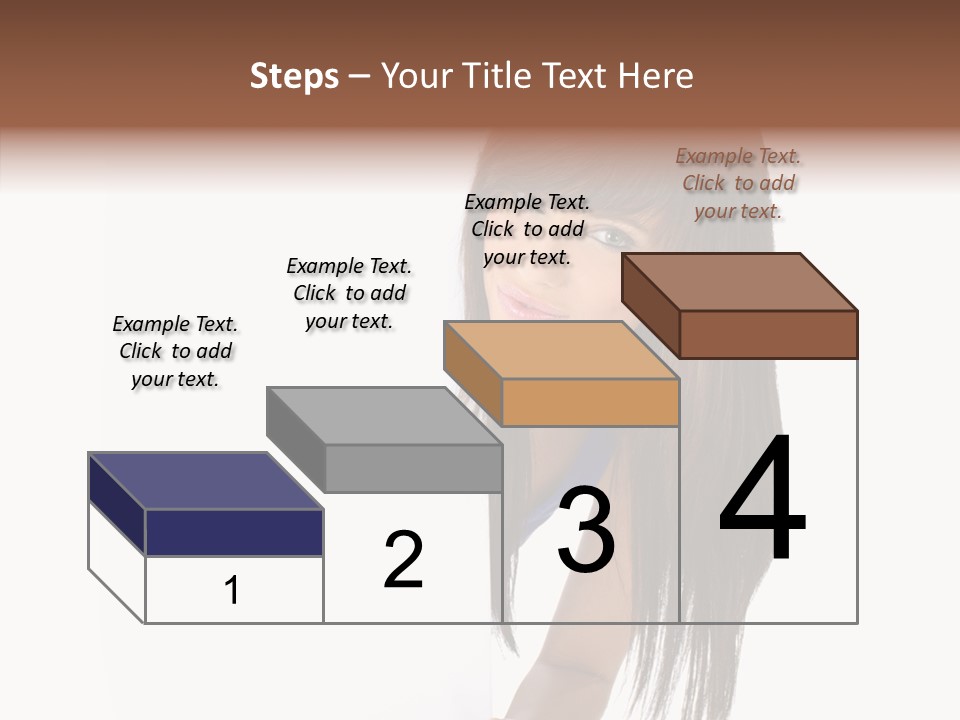 Steps – Your Title Text Here

Example Text. Click to add your text.

Example Text. Click to add your text.

Example Text. Click to add your text.

Example Text. Click to add your text.

1

2

3

4